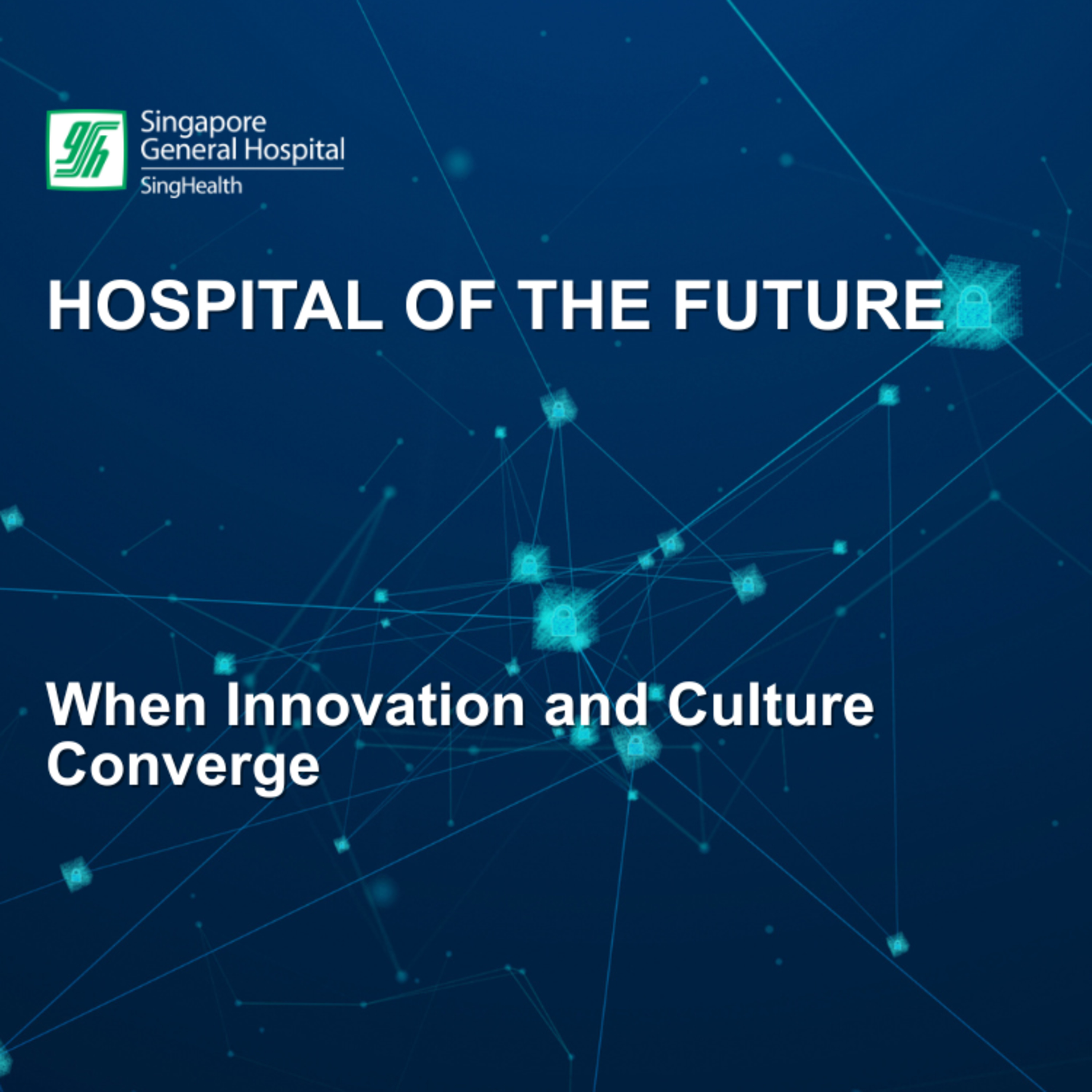 Singapore General Hospital
SingHealth

HOSPITAL OF THE FUTURE

When Innovation and Culture Converge